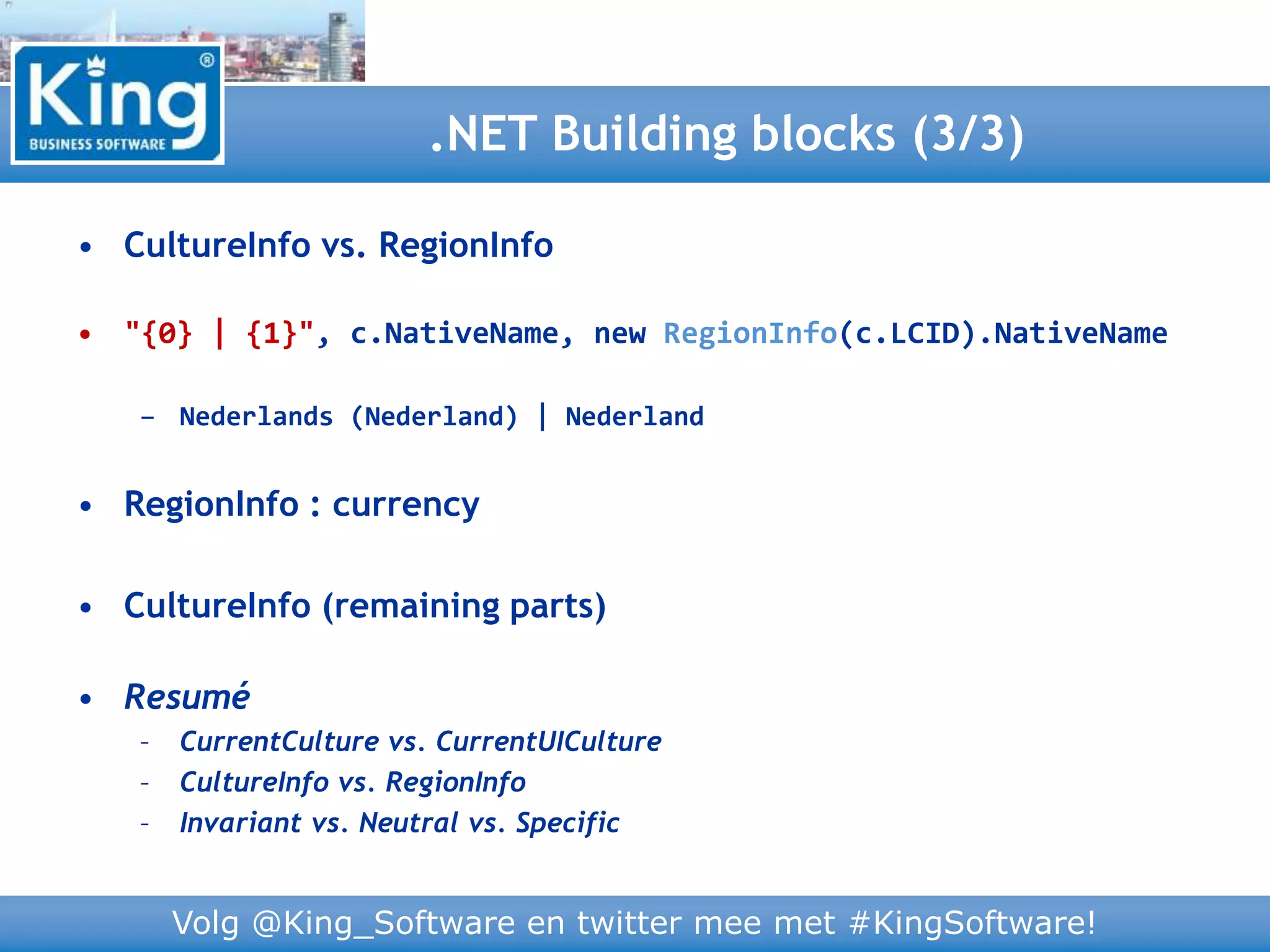 King®
BUSINESS SOFTWARE

.NET Building blocks (3/3)

• CultureInfo vs. RegionInfo

• "{0} | {1}", c.NativeName, new RegionInfo(c.LCID).NativeName

– Nederlands (Nederland) | Nederland

• RegionInfo : currency

• CultureInfo (remaining parts)

• Resumé
– CurrentCulture vs. CurrentUICulture
– CultureInfo vs. RegionInfo
– Invariant vs. Neutral vs. Specific

Volg @King_Software en twitter mee met #KingSoftware!